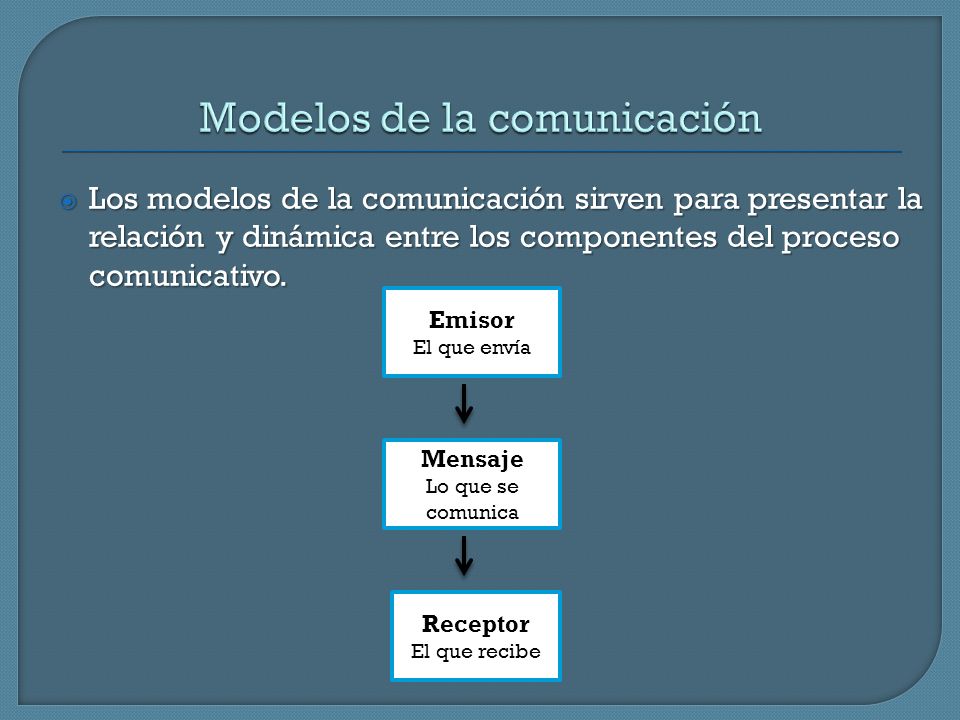 Modelos de la comunicación

Los modelos de la comunicación sirven para presentar la relación y dinámica entre los componentes del proceso comunicativo.

Emisor
El que envía

Mensaje
Lo que se comunica

Receptor
El que recibe